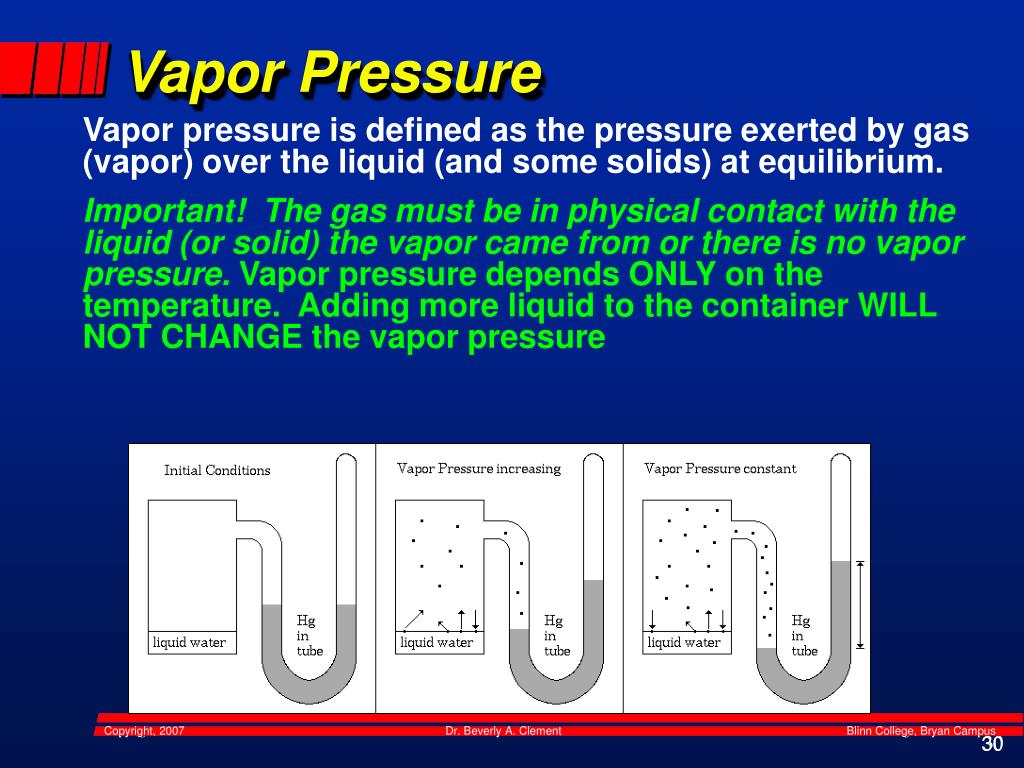 Vapor Pressure

Vapor pressure is defined as the pressure exerted by gas (vapor) over the liquid (and some solids) at equilibrium.

Important! The gas must be in physical contact with the liquid (or solid) the vapor came from or there is no vapor pressure. Vapor pressure depends ONLY on the temperature. Adding more liquid to the container WILL NOT CHANGE the vapor pressure

Initial Conditions
liquid water
Hg in tube

Vapor Pressure increasing
liquid water
Hg in tube

Vapor Pressure constant
liquid water
Hg in tube

Copyright, 2007
Dr. Beverly A. Clement
Blinn College, Bryan Campus
30